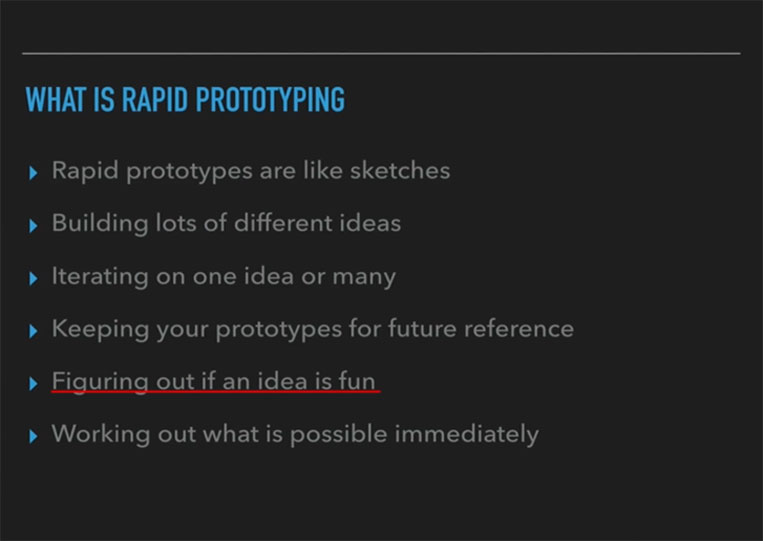 WHAT IS RAPID PROTOTYPING

▸ Rapid prototypes are like sketches

▸ Building lots of different ideas

▸ Iterating on one idea or many

▸ Keeping your prototypes for future reference

▸ Figuring out if an idea is fun

▸ Working out what is possible immediately